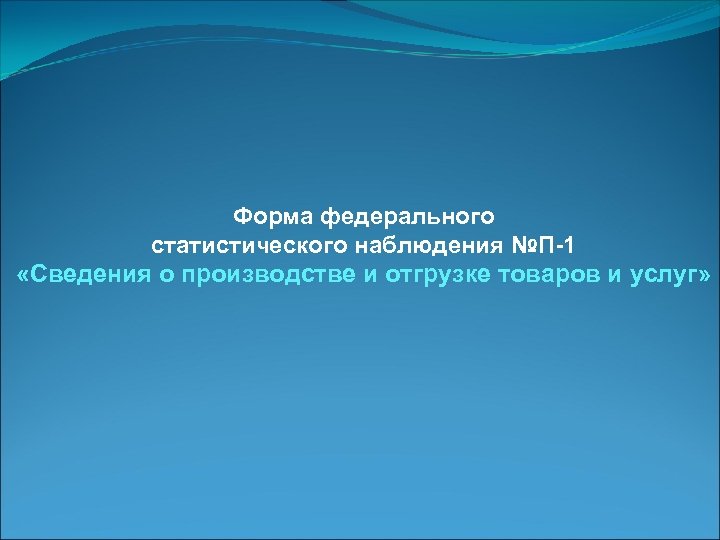 Форма федерального статистического наблюдения №П-1 «Сведения о производстве и отгрузке товаров и услуг»